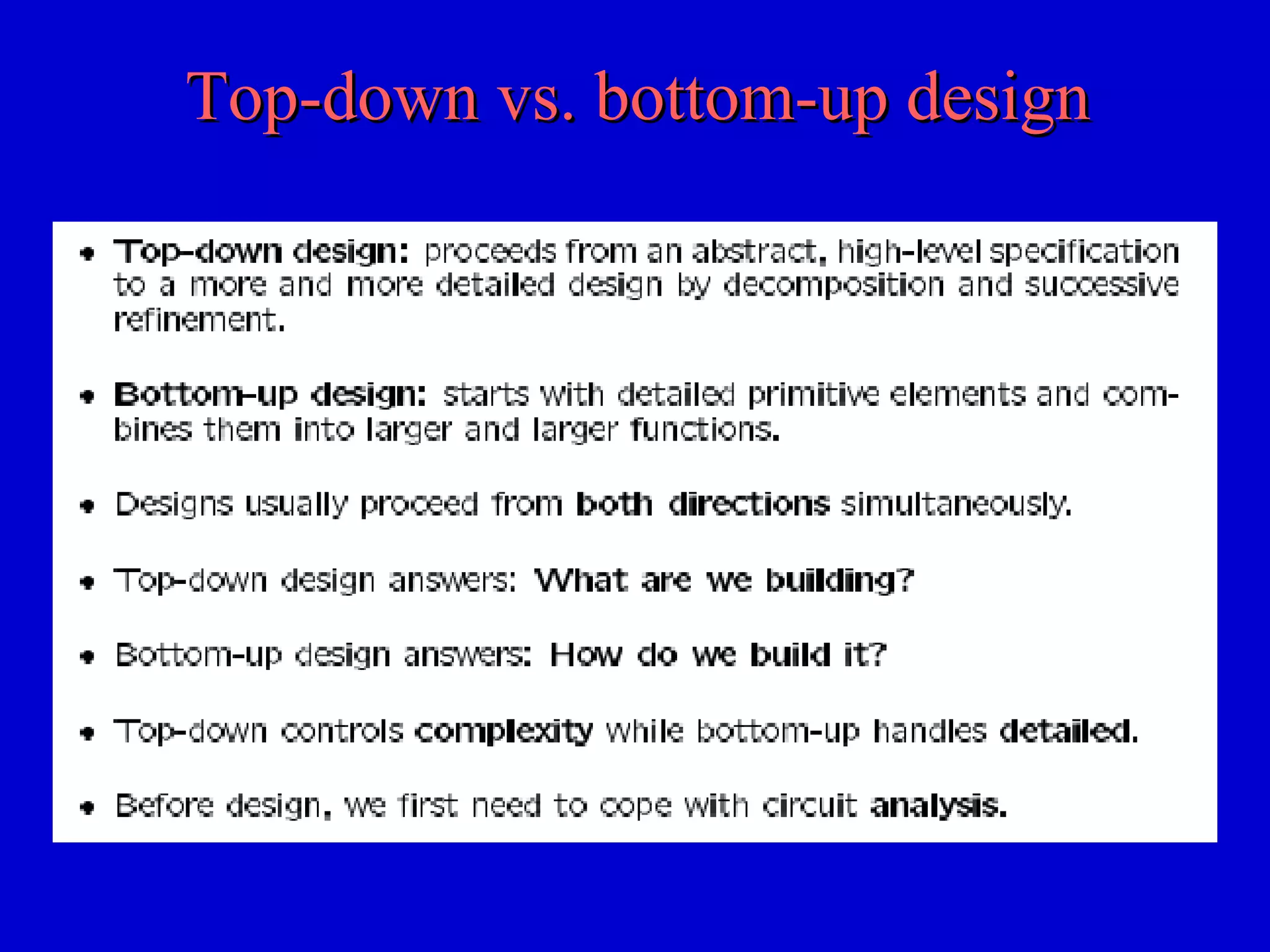 Top-down vs. bottom-up design

• Top-down design: proceeds from an abstract, high-level specification to a more and more detailed design by decomposition and successive refinement.

• Bottom-up design: starts with detailed primitive elements and combines them into larger and larger functions.

• Designs usually proceed from both directions simultaneously.

• Top-down design answers: What are we building?

• Bottom-up design answers: How do we build it?

• Top-down controls complexity while bottom-up handles detailed.

• Before design, we first need to cope with circuit analysis.